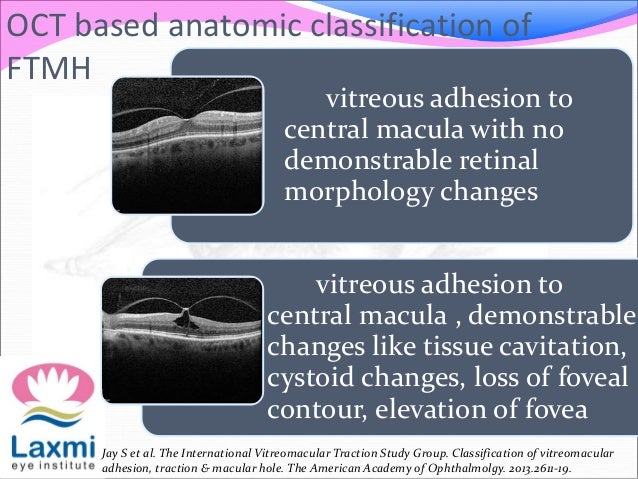 OCT based anatomic classification of FTMH

vitreous adhesion to central macula with no demonstrable retinal morphology changes

vitreous adhesion to central macula , demonstrable changes like tissue cavitation, cystoid changes, loss of foveal contour, elevation of fovea

Laxmi eye institute

Jay S et al. The International Vitreomacular Traction Study Group. Classification of vitreomacular adhesion, traction & macular hole. The American Academy of Ophthalmolgy. 2013.2611-19.